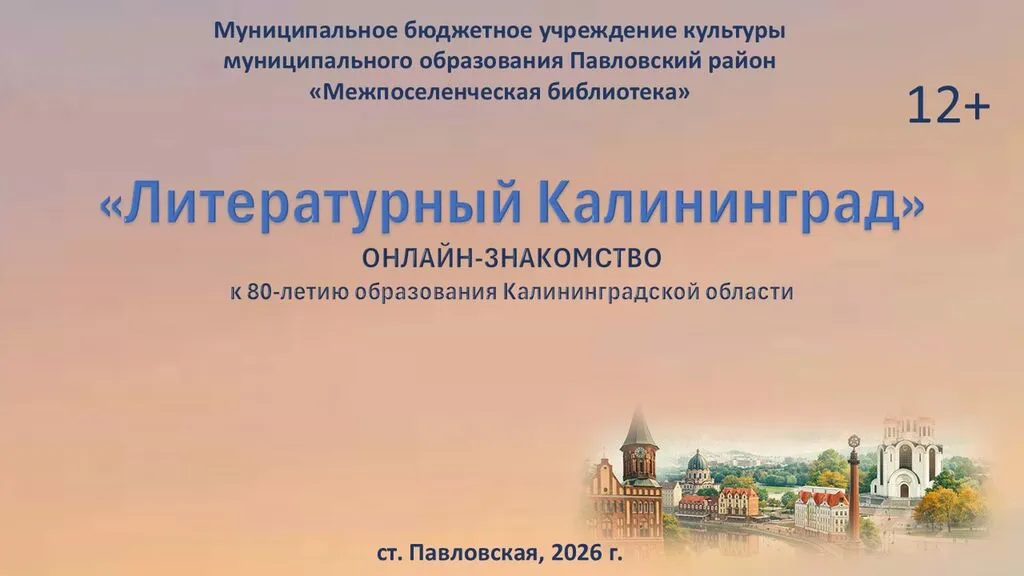 Муниципальное бюджетное учреждение культуры муниципального образования Павловский район «Межпоселенческая библиотека»

12+

«Литературный Калининград»

ОНЛАЙН-ЗНАКОМСТВО

к 80-летию образования Калининградской области

ст. Павловская, 2026 г.